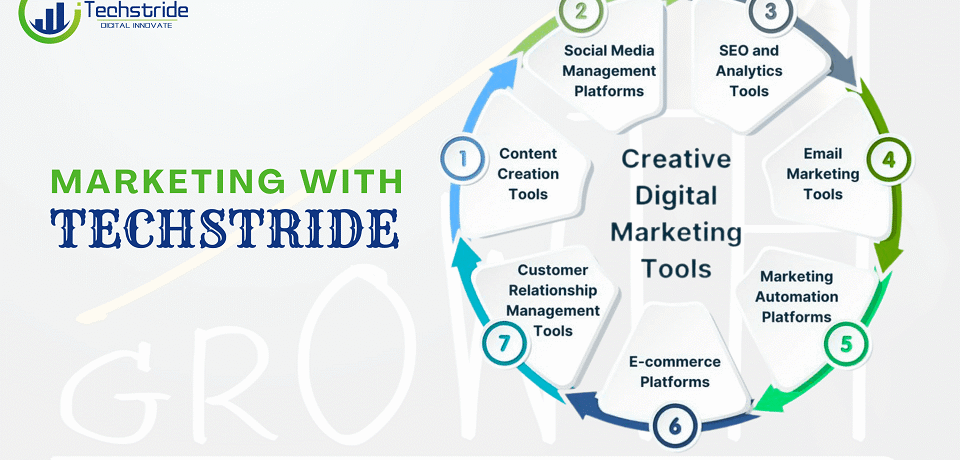 Techstride
DIGITAL INNOVATE

MARKETING WITH
TECHSTRIDE

Creative Digital Marketing Tools

1
Content Creation Tools

2
Social Media Management Platforms

3
SEO and Analytics Tools

4
Email Marketing Tools

5
Marketing Automation Platforms

6
E-commerce Platforms

7
Customer Relationship Management Tools

GROWTH